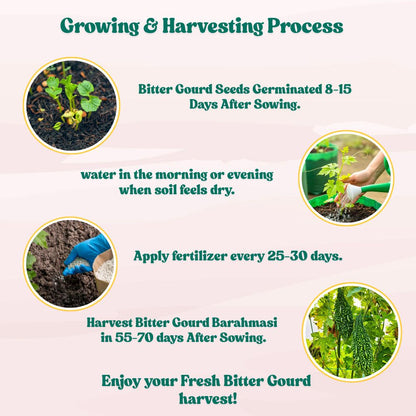 Growing & Harvesting Process

Bitter Gourd Seeds Germinated 8-15 Days After Sowing.

water in the morning or evening when soil feels dry.

Apply fertilizer every 25-30 days.

Harvest Bitter Gourd Barahmasi in 55-70 days After Sowing.

Enjoy your Fresh Bitter Gourd harvest!